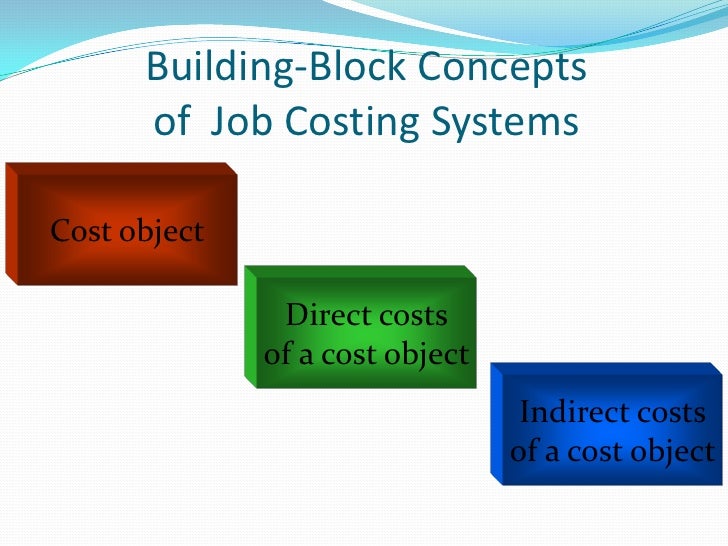 Building-Block Concepts of Job Costing Systems

Cost object

Direct costs of a cost object

Indirect costs of a cost object